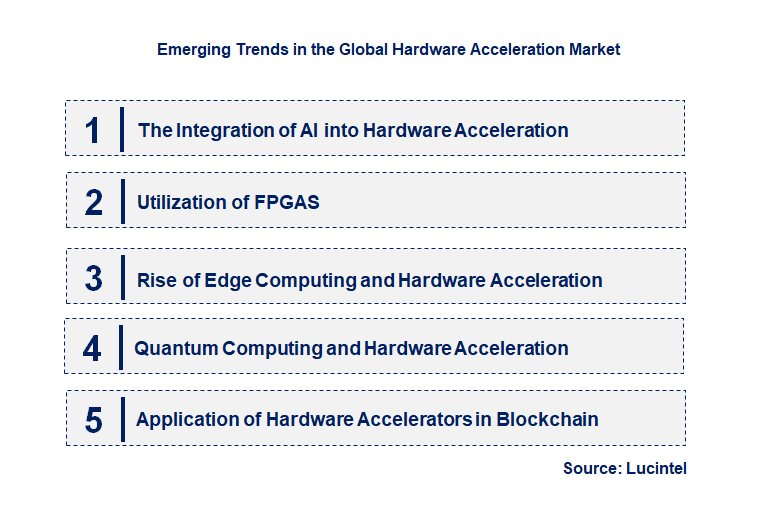 Emerging Trends in the Global Hardware Acceleration Market

1 The Integration of AI into Hardware Acceleration

2 Utilization of FPGAS

3 Rise of Edge Computing and Hardware Acceleration

4 Quantum Computing and Hardware Acceleration

5 Application of Hardware Accelerators in Blockchain

Source: Lucintel